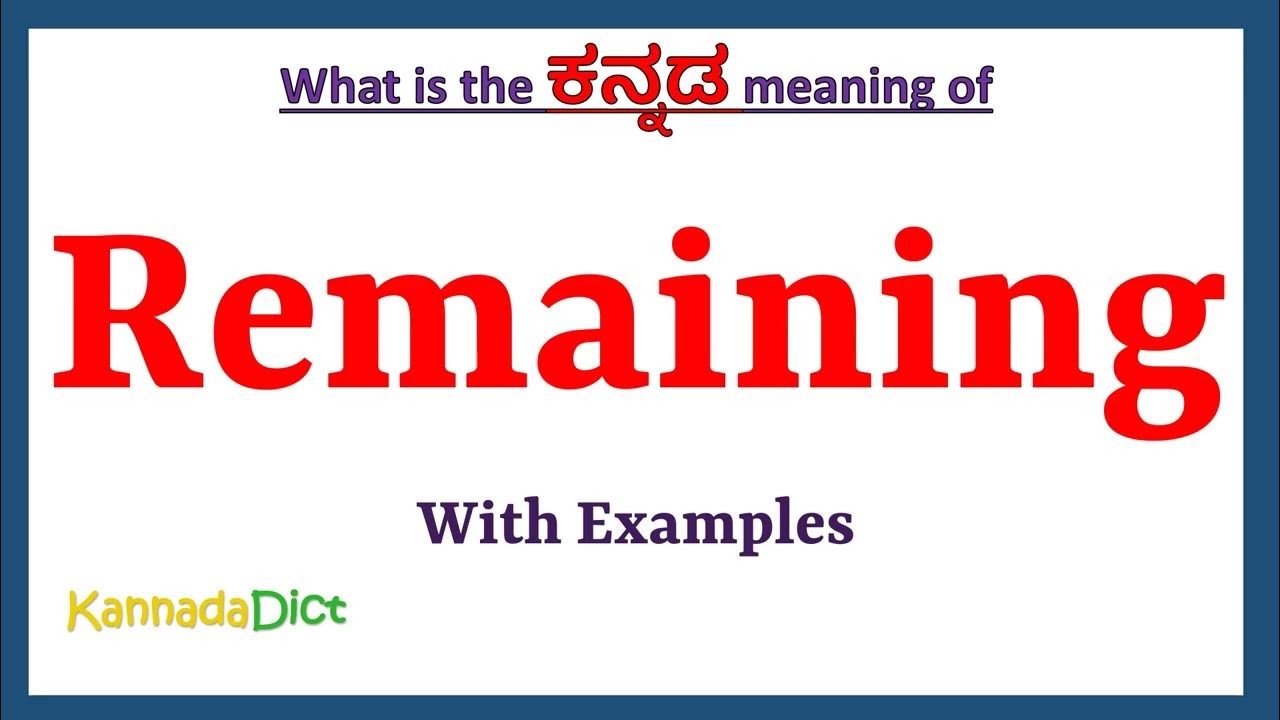 What is the ಕನ್ನಡ meaning of

Remaining

With Examples

KannadaDict